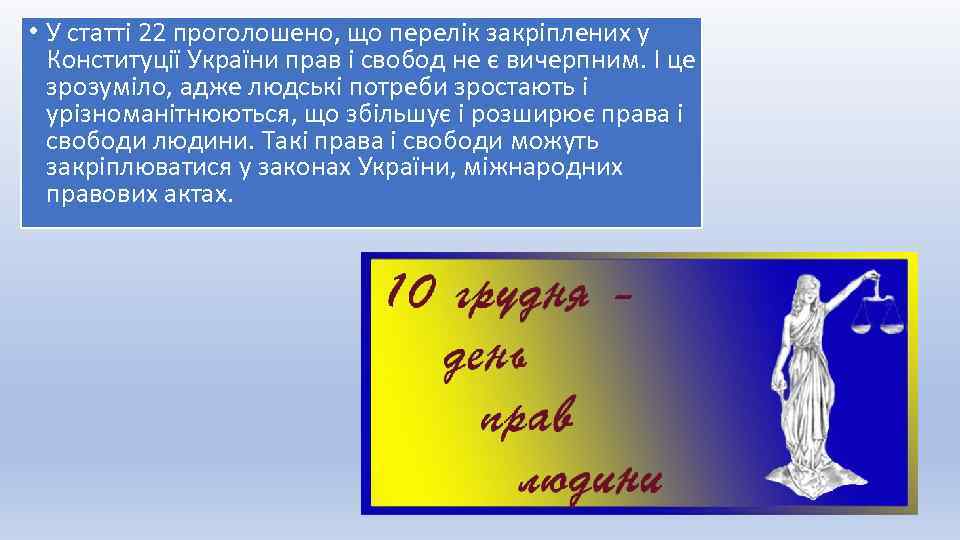 • У статті 22 проголошено, що перелік закріплених у Конституції України прав і свобод не є вичерпним. І це зрозуміло, адже людські потреби зростають і урізноманітнюються, що збільшує і розширює права і свободи людини. Такі права і свободи можуть закріплюватися у законах України, міжнародних правових актах.

10 грудня – день прав людини